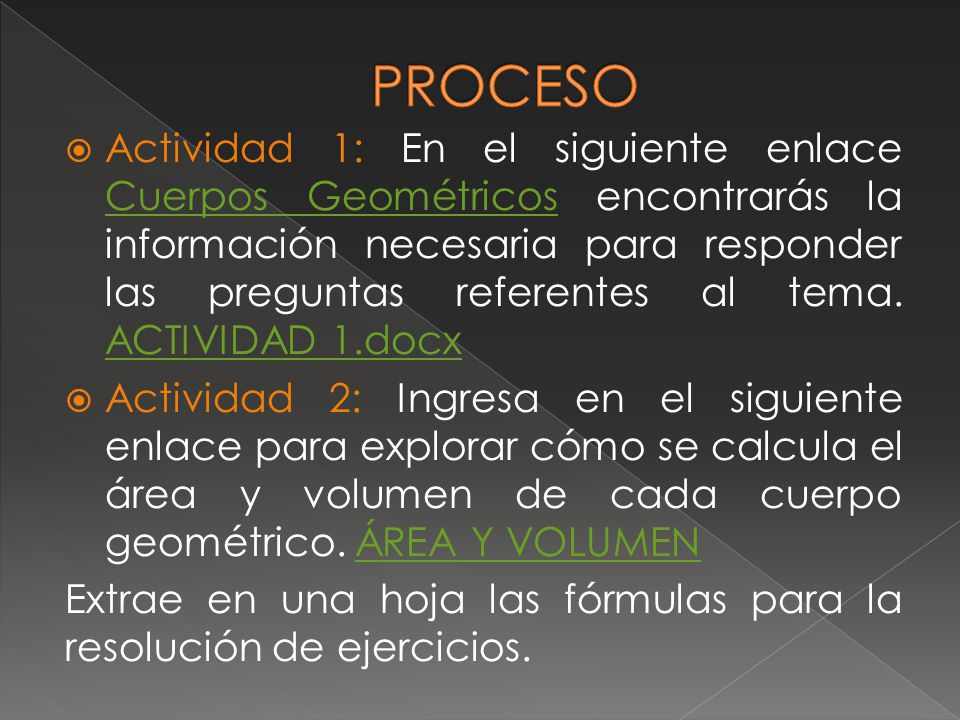 PROCESO

Actividad 1: En el siguiente enlace Cuerpos Geométricos encontrarás la información necesaria para responder las preguntas referentes al tema. ACTIVIDAD 1.docx

Actividad 2: Ingresa en el siguiente enlace para explorar cómo se calcula el área y volumen de cada cuerpo geométrico. ÁREA Y VOLUMEN

Extrae en una hoja las fórmulas para la resolución de ejercicios.